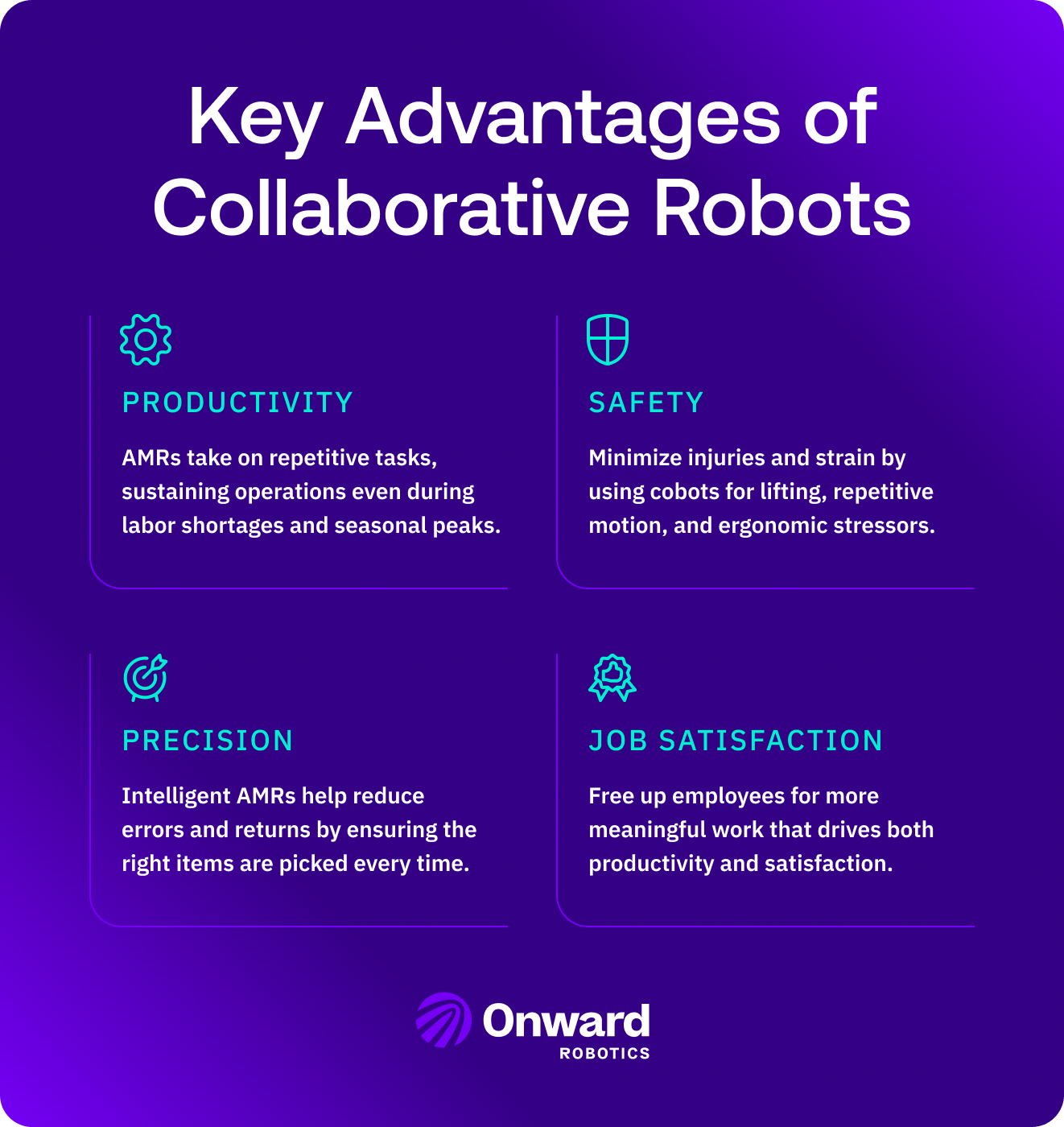 Key Advantages of Collaborative Robots

PRODUCTIVITY

AMRs take on repetitive tasks, sustaining operations even during labor shortages and seasonal peaks.

SAFETY

Minimize injuries and strain by using cobots for lifting, repetitive motion, and ergonomic stressors.

PRECISION

Intelligent AMRs help reduce errors and returns by ensuring the right items are picked every time.

JOB SATISFACTION

Free up employees for more meaningful work that drives both productivity and satisfaction.

Onward ROBOTICS